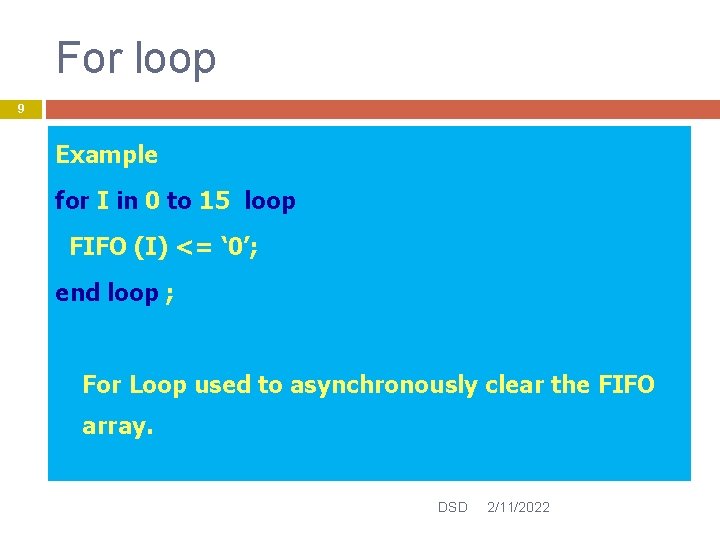 For loop

9

Example

for I in 0 to 15 loop

FIFO (I) <= ‘0’;

end loop ;

For Loop used to asynchronously clear the FIFO array.

DSD 2/11/2022